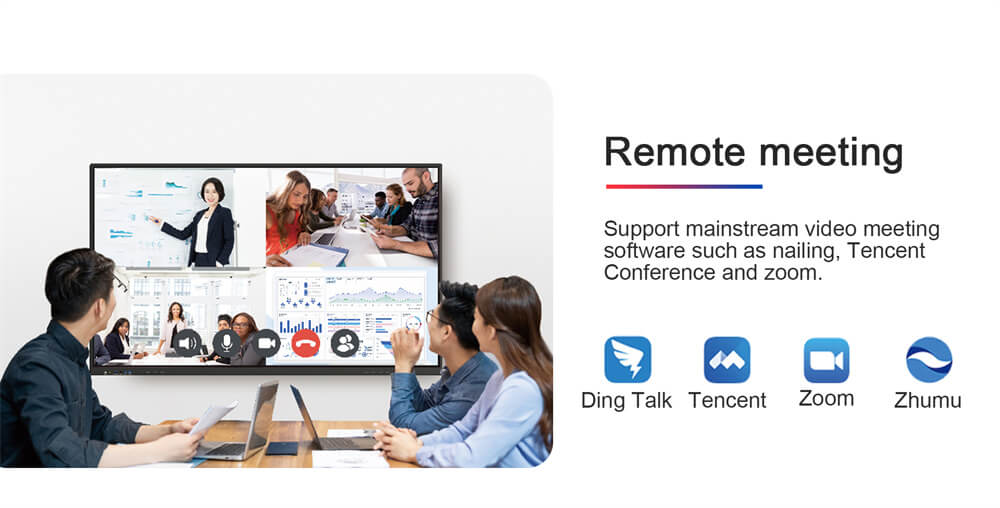 Remote meeting

Support mainstream video meeting software such as nailing, Tencent Conference and zoom.

Ding Talk Tencent Zoom Zhumu